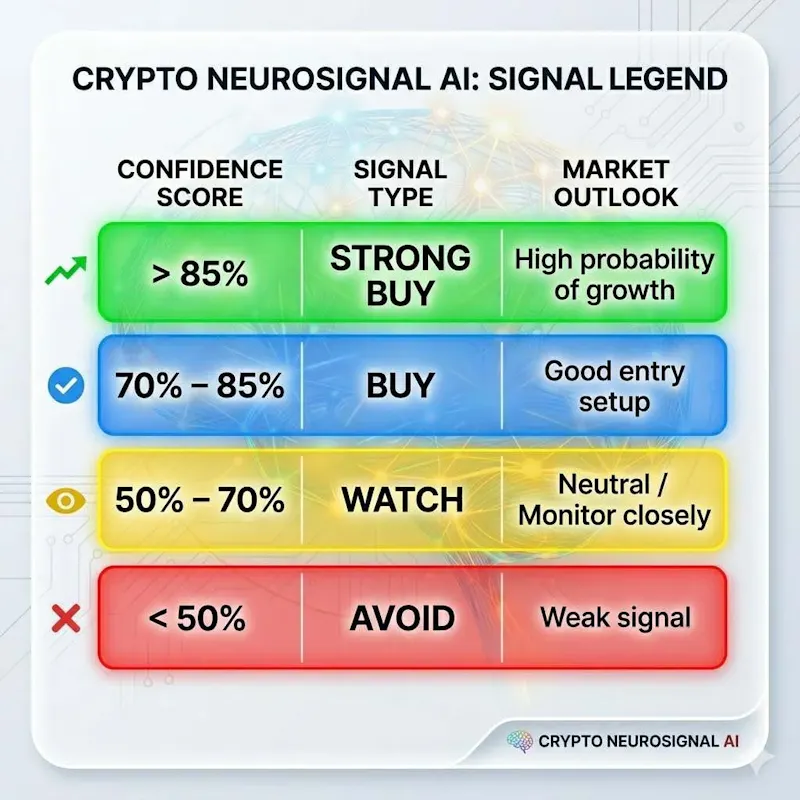 CRYPTO NEUROSIGNAL AI: SIGNAL LEGEND

| CONFIDENCE SCORE | SIGNAL TYPE | MARKET OUTLOOK |
|---|---|---|
| > 85% | STRONG BUY | High probability of growth |
| 70% – 85% | BUY | Good entry setup |
| 50% – 70% | WATCH | Neutral / Monitor closely |
| < 50% | AVOID | Weak signal |

CRYPTO NEUROSIGNAL AI